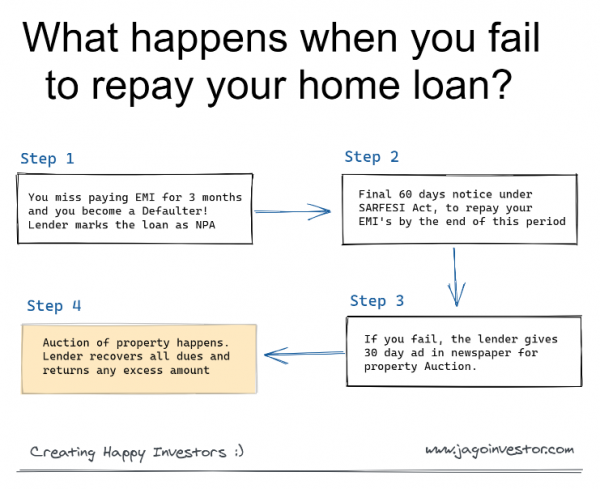 What happens when you fail to repay your home loan?

Step 1

You miss paying EMI for 3 months and you become a Defaulter! Lender marks the loan as NPA

Step 2

Final 60 days notice under SARFESI Act, to repay your EMI's by the end of this period

Step 3

If you fail, the lender gives 30 day ad in newspaper for property Auction.

Step 4

Auction of property happens. Lender recovers all dues and returns any excess amount

Creating Happy Investors :)

www.jagoinvestor.com